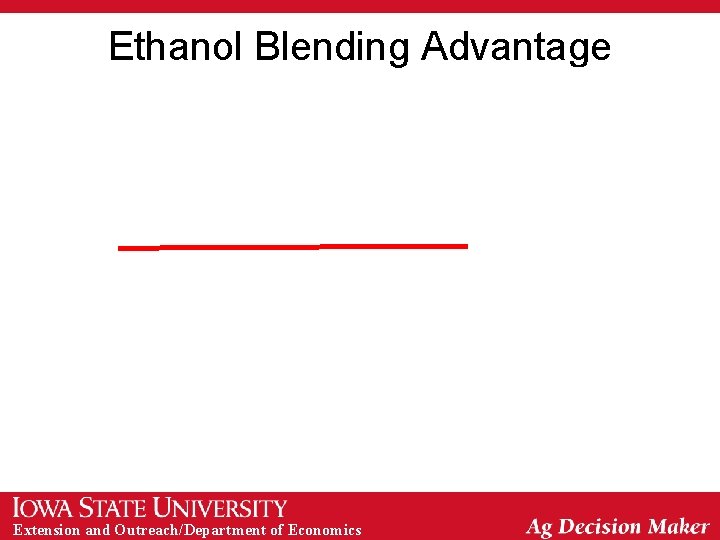 Ethanol Blending Advantage

IOWA STATE UNIVERSITY
Extension and Outreach/Department of Economics

Ag Decision Maker